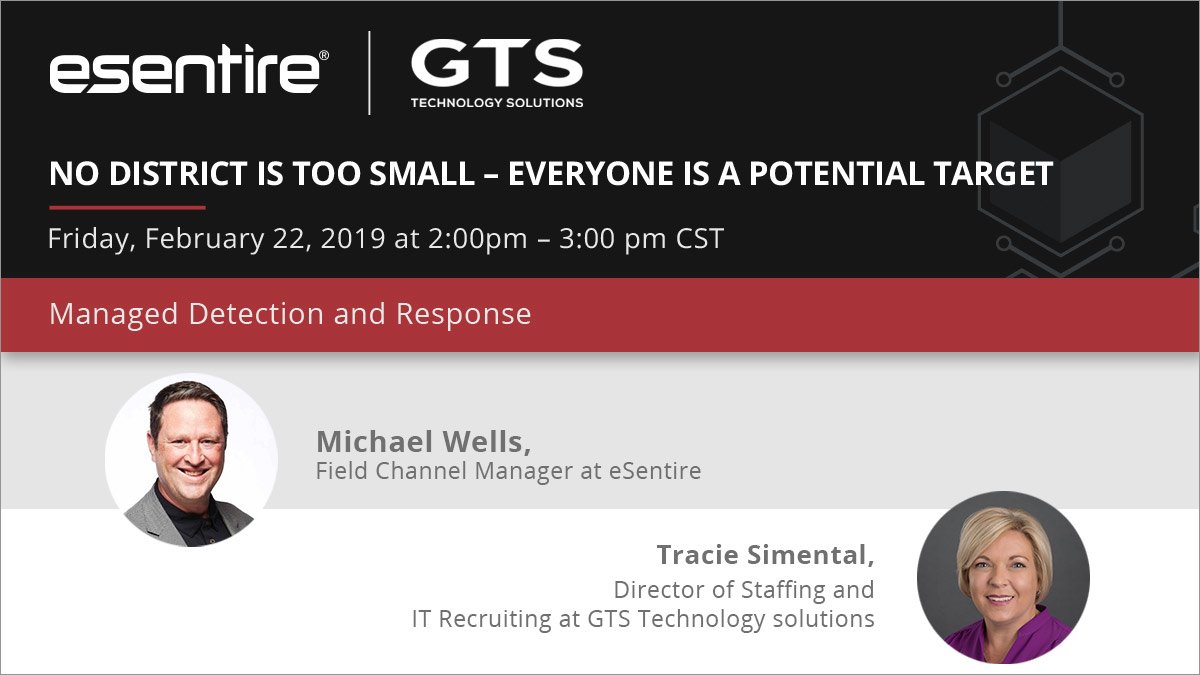 esentire®

GTS
TECHNOLOGY SOLUTIONS

NO DISTRICT IS TOO SMALL – EVERYONE IS A POTENTIAL TARGET

Friday, February 22, 2019 at 2:00pm – 3:00 pm CST

Managed Detection and Response

Michael Wells,
Field Channel Manager at eSentire

Tracie Simental,
Director of Staffing and
IT Recruiting at GTS Technology solutions